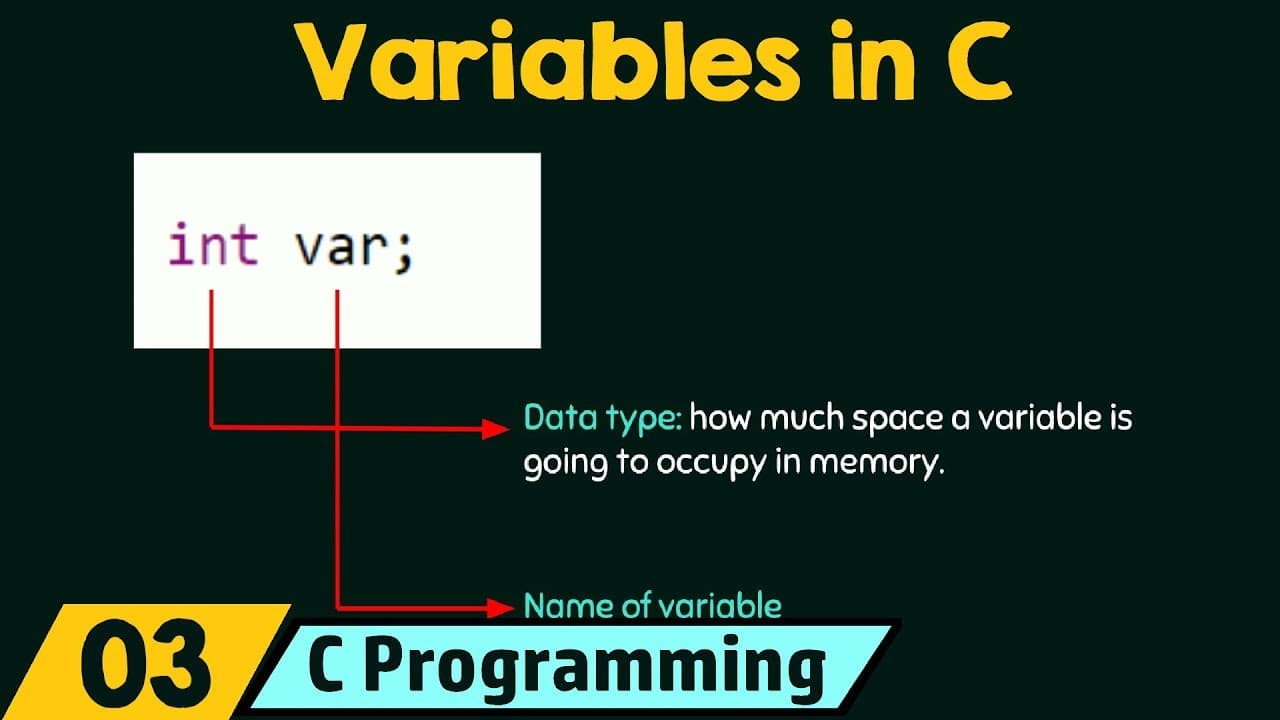 Variables in C

int var;

Data type: how much space a variable is going to occupy in memory.

Name of variable

03

C Programming